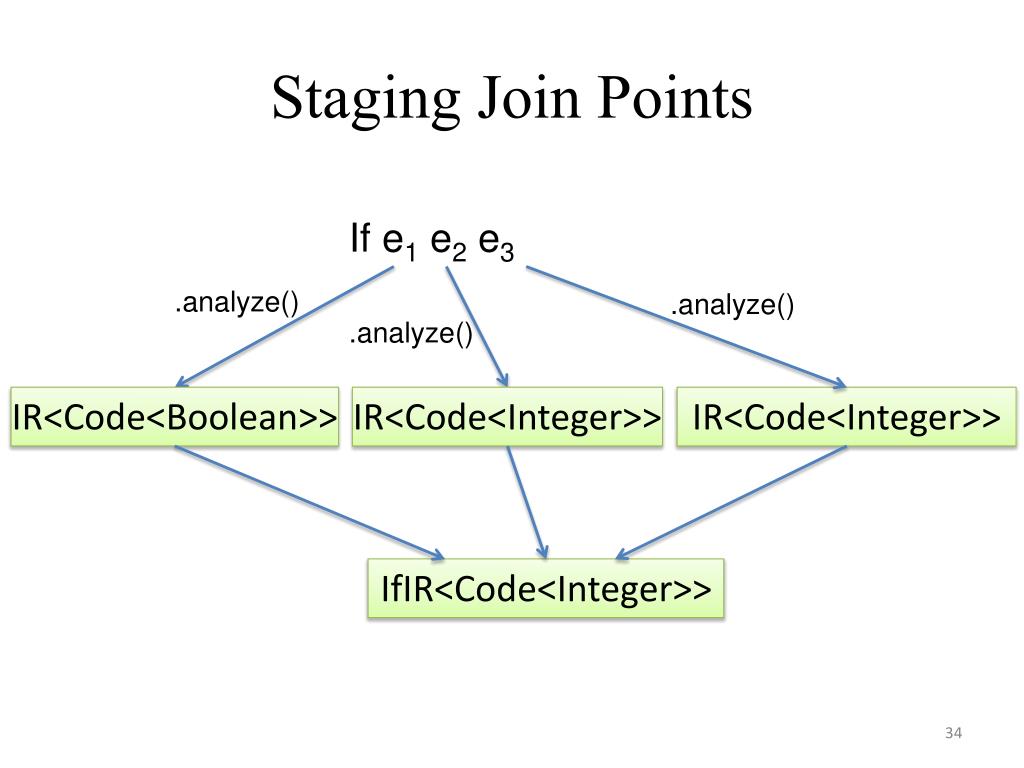 Staging Join Points

If $e_1$ $e_2$ $e_3$

.analyze()

.analyze()

.analyze()

IR<Code<Boolean>>

IR<Code<Integer>>

IR<Code<Integer>>

IfIR<Code<Integer>>

34